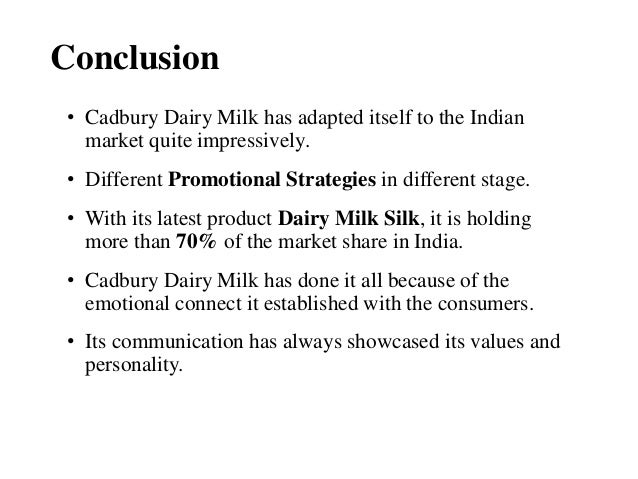 Conclusion

• Cadbury Dairy Milk has adapted itself to the Indian market quite impressively.

• Different Promotional Strategies in different stage.

• With its latest product Dairy Milk Silk, it is holding more than 70% of the market share in India.

• Cadbury Dairy Milk has done it all because of the emotional connect it established with the consumers.

• Its communication has always showcased its values and personality.